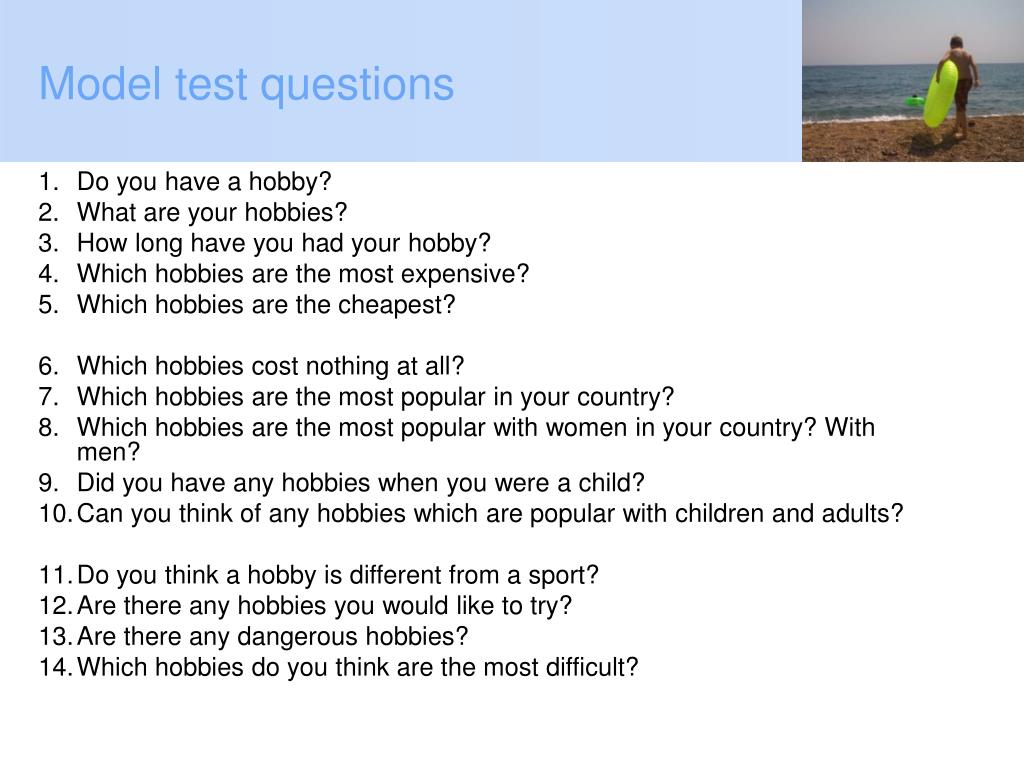 Model test questions

1. Do you have a hobby?
2. What are your hobbies?
3. How long have you had your hobby?
4. Which hobbies are the most expensive?
5. Which hobbies are the cheapest?

6. Which hobbies cost nothing at all?
7. Which hobbies are the most popular in your country?
8. Which hobbies are the most popular with women in your country? With men?
9. Did you have any hobbies when you were a child?
10. Can you think of any hobbies which are popular with children and adults?

11. Do you think a hobby is different from a sport?
12. Are there any hobbies you would like to try?
13. Are there any dangerous hobbies?
14. Which hobbies do you think are the most difficult?